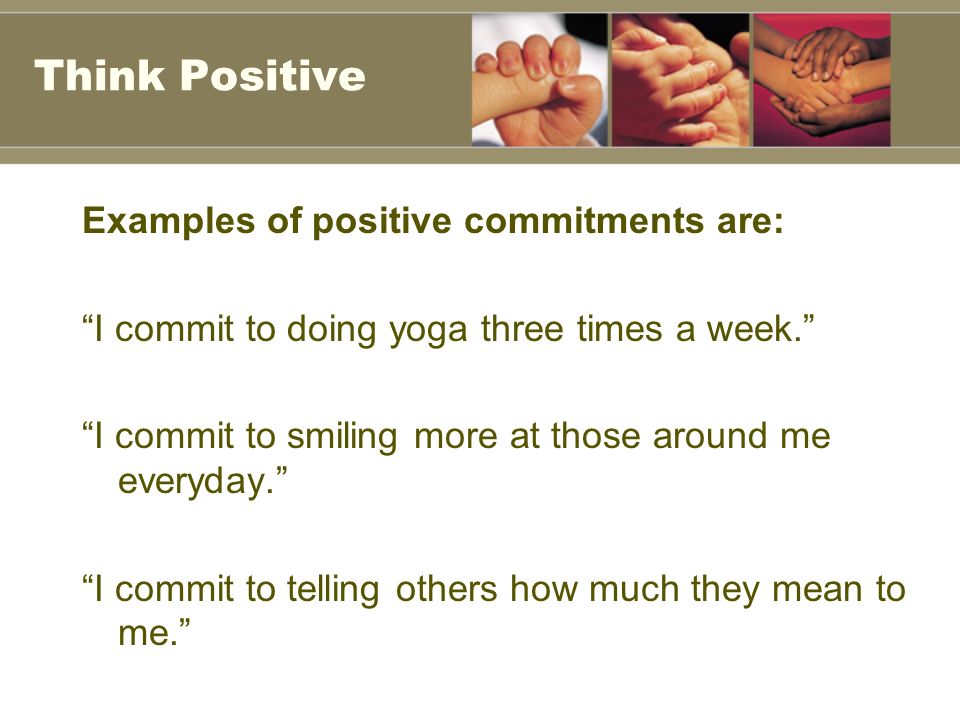 Think Positive

Examples of positive commitments are:

“I commit to doing yoga three times a week.”

“I commit to smiling more at those around me everyday.”

“I commit to telling others how much they mean to me.”